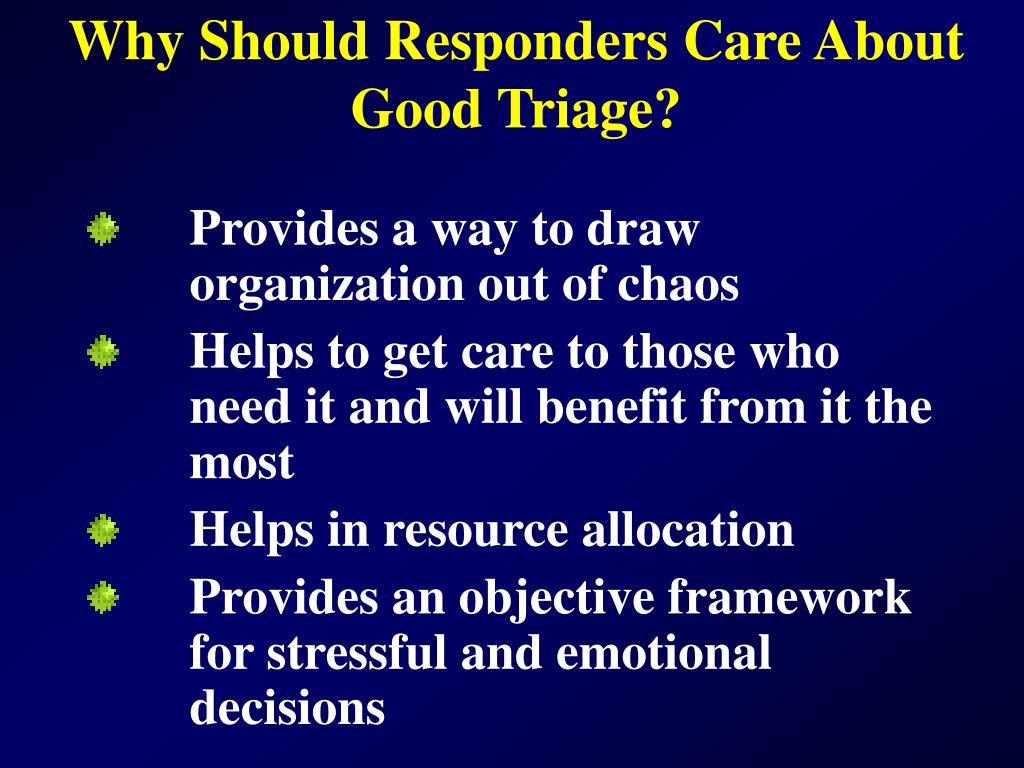 Why Should Responders Care About Good Triage?

Provides a way to draw organization out of chaos

Helps to get care to those who need it and will benefit from it the most

Helps in resource allocation

Provides an objective framework for stressful and emotional decisions